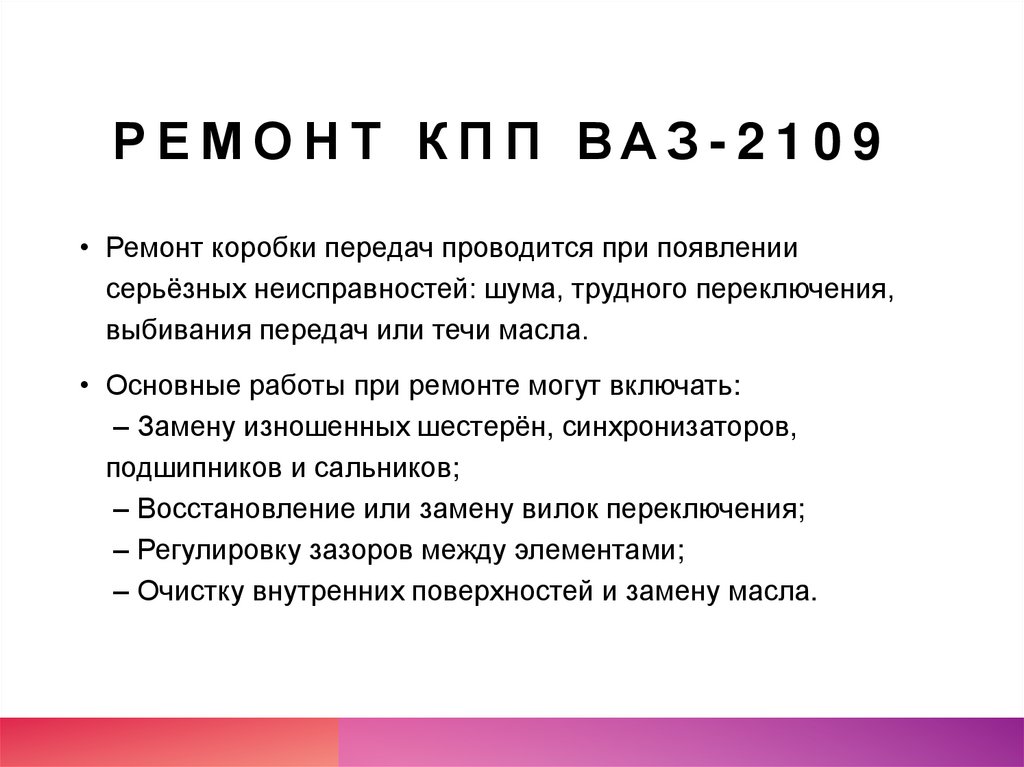 РЕМОНТ КПП ВАЗ-2109

• Ремонт коробки передач проводится при появлении серьёзных неисправностей: шума, трудного переключения, выбивания передач или течи масла.

• Основные работы при ремонте могут включать:
– Замену изношенных шестерён, синхронизаторов, подшипников и сальников;
– Восстановление или замену вилок переключения;
– Регулировку зазоров между элементами;
– Очистку внутренних поверхностей и замену масла.